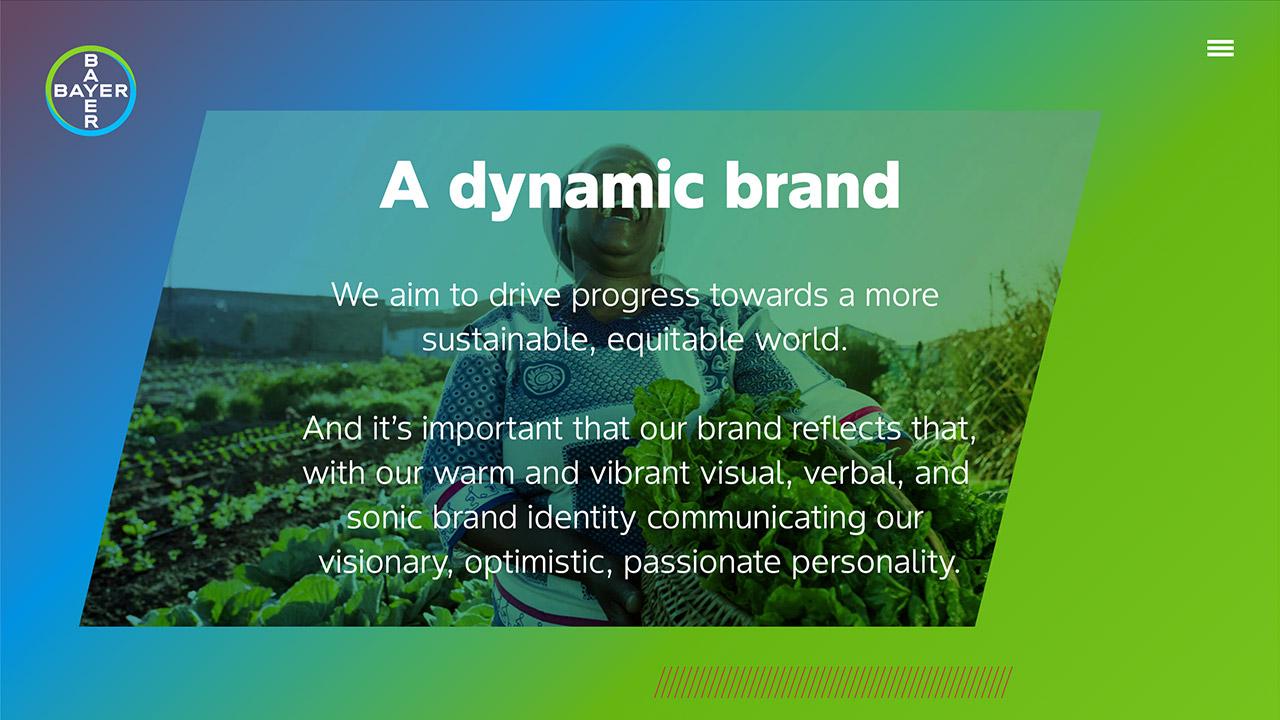 BAYER
BAYER

A dynamic brand

We aim to drive progress towards a more sustainable, equitable world.

And it's important that our brand reflects that, with our warm and vibrant visual, verbal, and sonic brand identity communicating our visionary, optimistic, passionate personality.